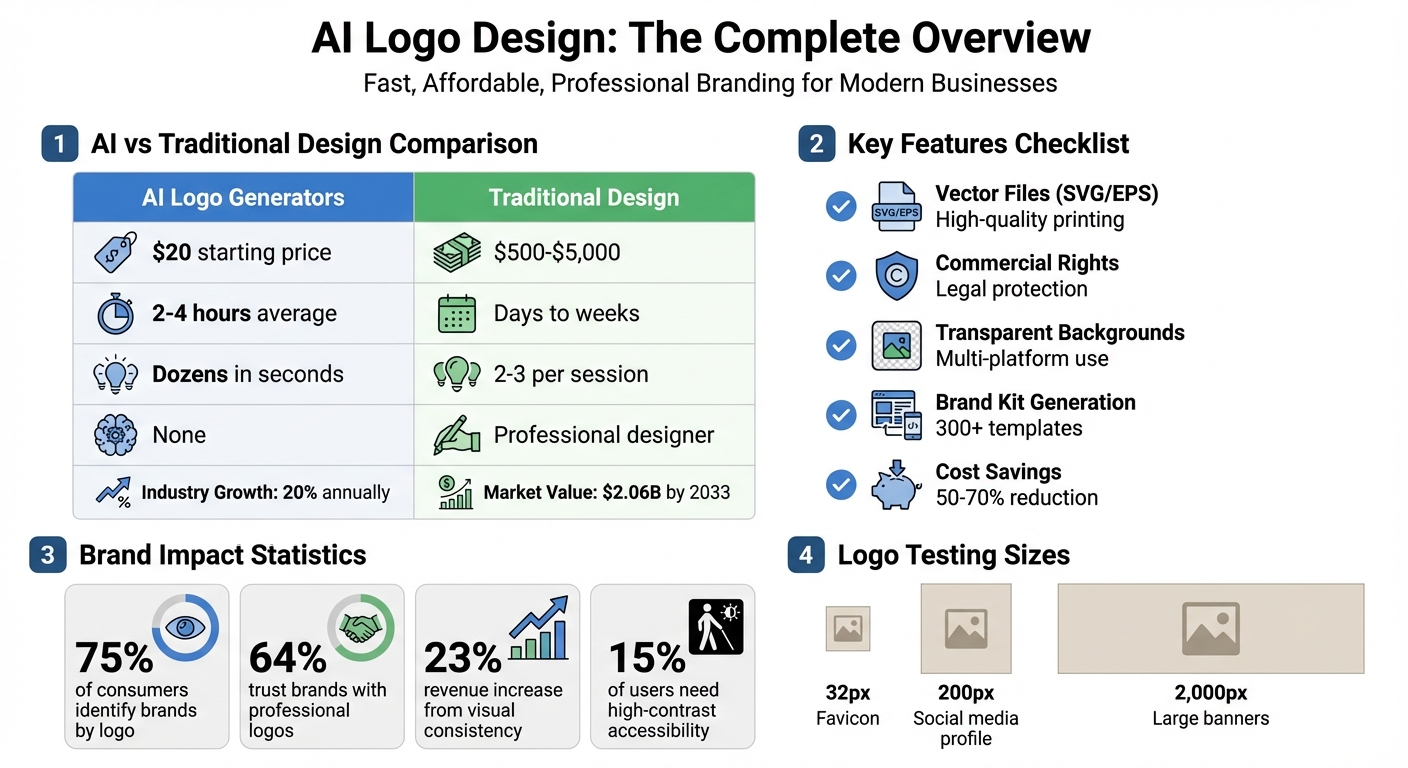 AI Logo Design: The Complete Overview
Fast, Affordable, Professional Branding for Modern Businesses

1 AI vs Traditional Design Comparison

| AI Logo Generators | Traditional Design |
|---|---|
| $20 starting price | $500-$5,000 |
| 2-4 hours average | Days to weeks |
| Dozens in seconds | 2-3 per session |
| None | Professional designer |
| Industry Growth: 20% annually | Market Value: $2.06B by 2033 |

2 Key Features Checklist

SVG/EPS
Vector Files (SVG/EPS)
High-quality printing

Commercial Rights
Legal protection

Transparent Backgrounds
Multi-platform use

Brand Kit Generation
300+ templates

Cost Savings
50-70% reduction

3 Brand Impact Statistics

75% of consumers identify brands by logo

64% trust brands with professional logos

23% revenue increase from visual consistency

15% of users need high-contrast accessibility

4 Logo Testing Sizes

32px
Favicon

200px
Social media profile

2,000px
Large banners